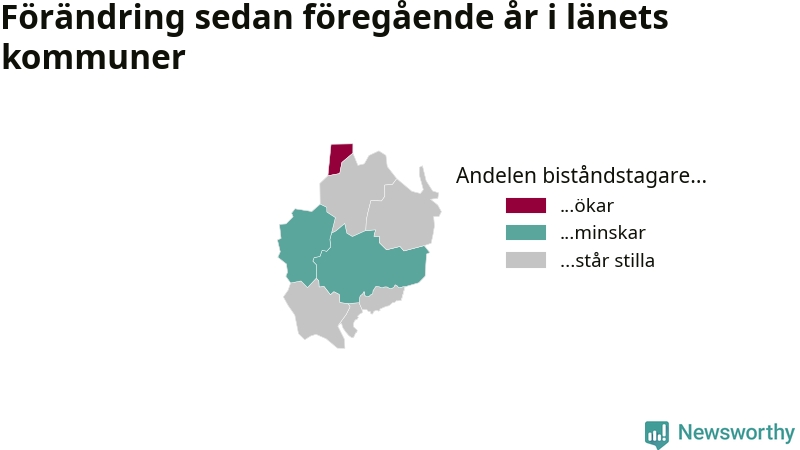 Förändring sedan föregående år i länets kommuner

Andelen biståndstagare...
...ökar
...minskar
...står stilla

Newsworthy